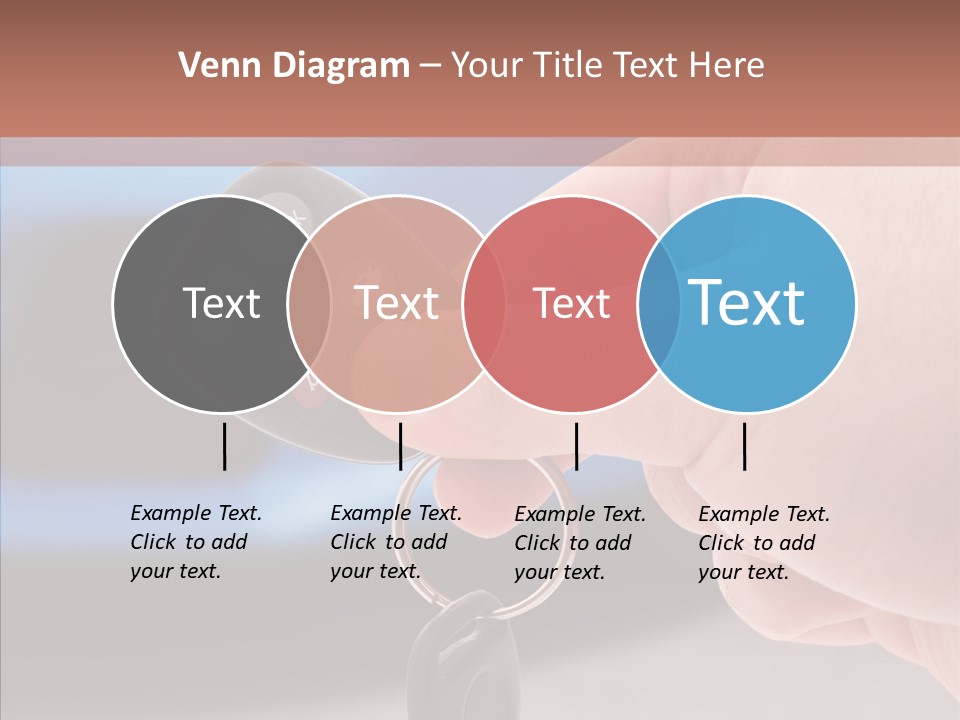 Venn Diagram – Your Title Text Here

Text

Text

Text

Text

Example Text. Click to add your text.

Example Text. Click to add your text.

Example Text. Click to add your text.

Example Text. Click to add your text.